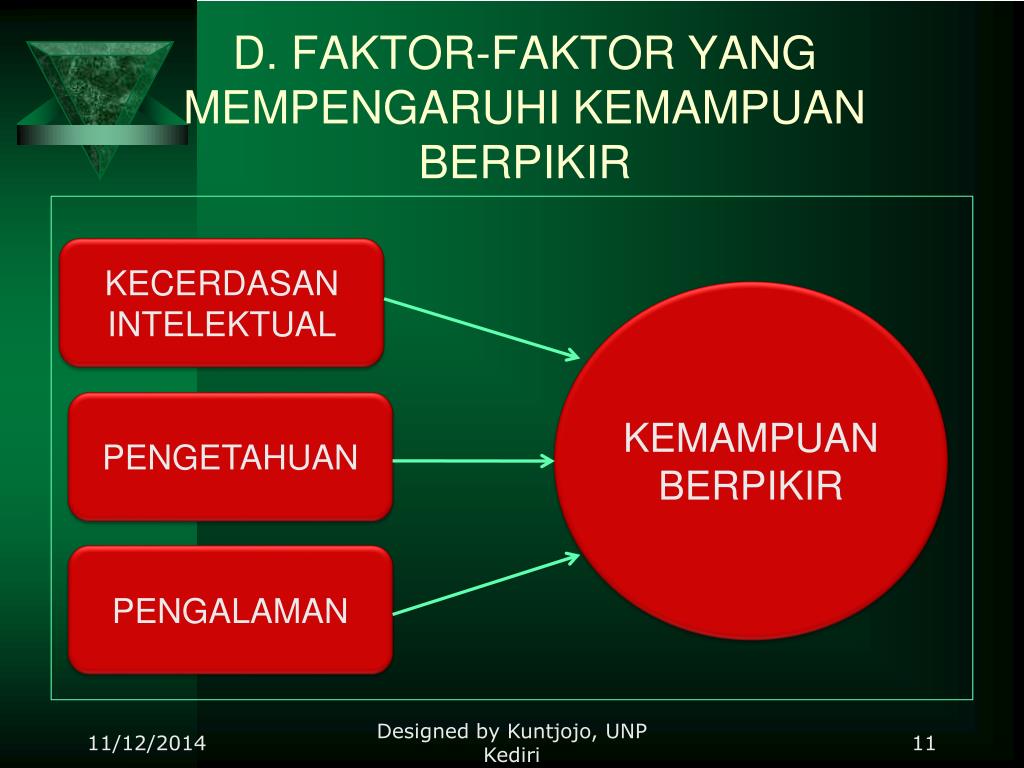 D. FAKTOR-FAKTOR YANG MEMPENGARUHI KEMAMPUAN BERPIKIR

KECERDASAN INTELEKTUAL

PENGETAHUAN

PENGALAMAN

KEMAMPUAN BERPIKIR

11/12/2014

Designed by Kuntjojo, UNP Kediri

11